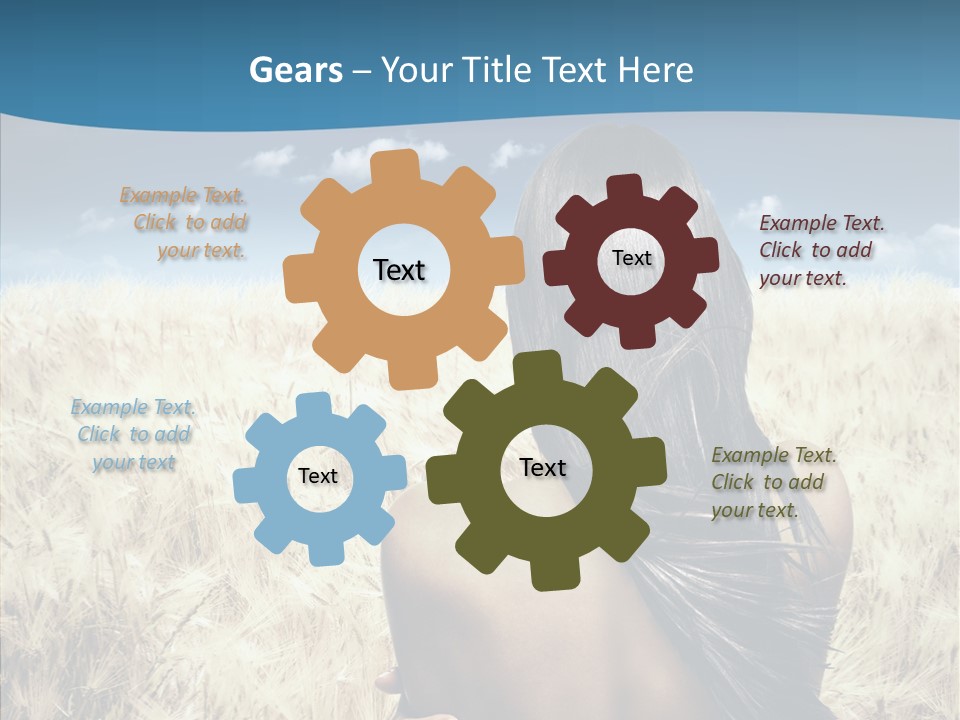 Gears – Your Title Text Here

Example Text. Click to add your text.

Text

Text

Example Text. Click to add your text.

Example Text. Click to add your text

Text

Text

Example Text. Click to add your text.